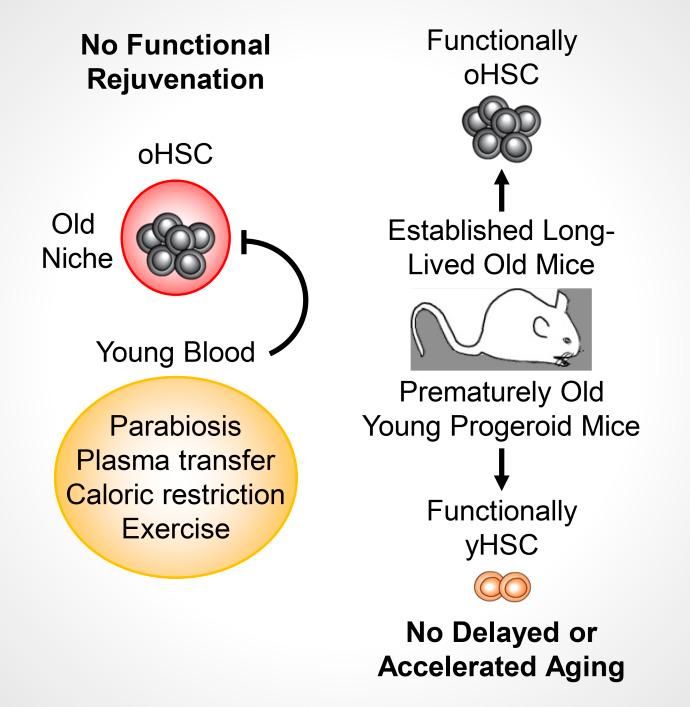 No Functional Rejuvenation

oHSC

Old Niche

Young Blood

Parabiosis
Plasma transfer
Caloric restriction
Exercise

Functionally oHSC

Established Long-Lived Old Mice

Prematurely Old Young Progeroid Mice

Functionally yHSC

No Delayed or Accelerated Aging